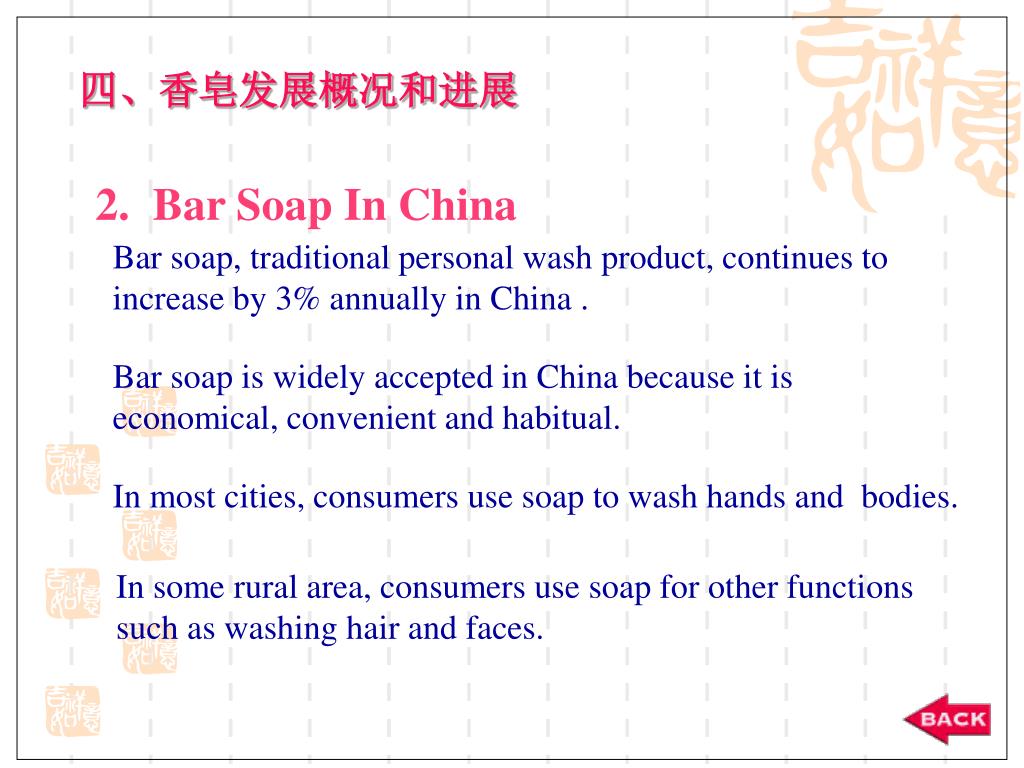 四、香皂发展概况和进展

2. Bar Soap In China

Bar soap, traditional personal wash product, continues to increase by 3% annually in China .

Bar soap is widely accepted in China because it is economical, convenient and habitual.

In most cities, consumers use soap to wash hands and bodies.

In some rural area, consumers use soap for other functions such as washing hair and faces.

BACK